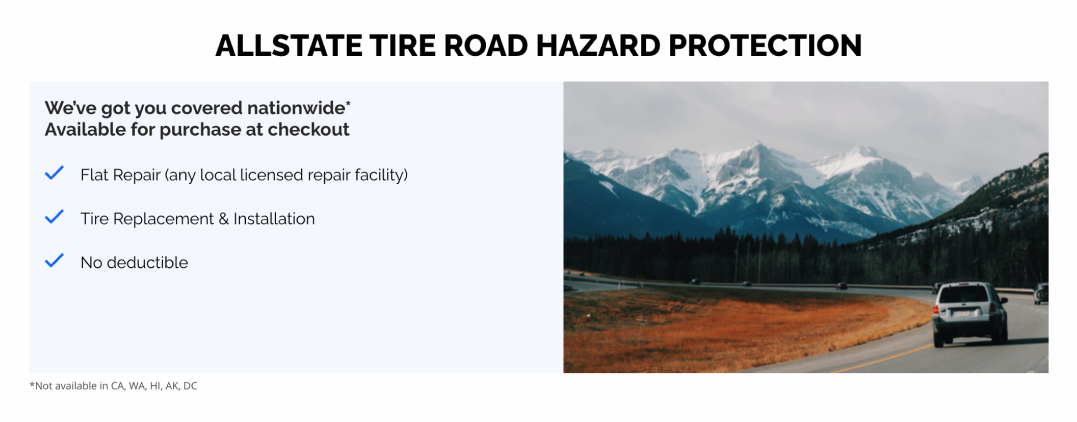 ALLSTATE TIRE ROAD HAZARD PROTECTION

We've got you covered nationwide*
Available for purchase at checkout

Flat Repair (any local licensed repair facility)

Tire Replacement & Installation

No deductible

*Not available in CA, WA, HI, AK, DC